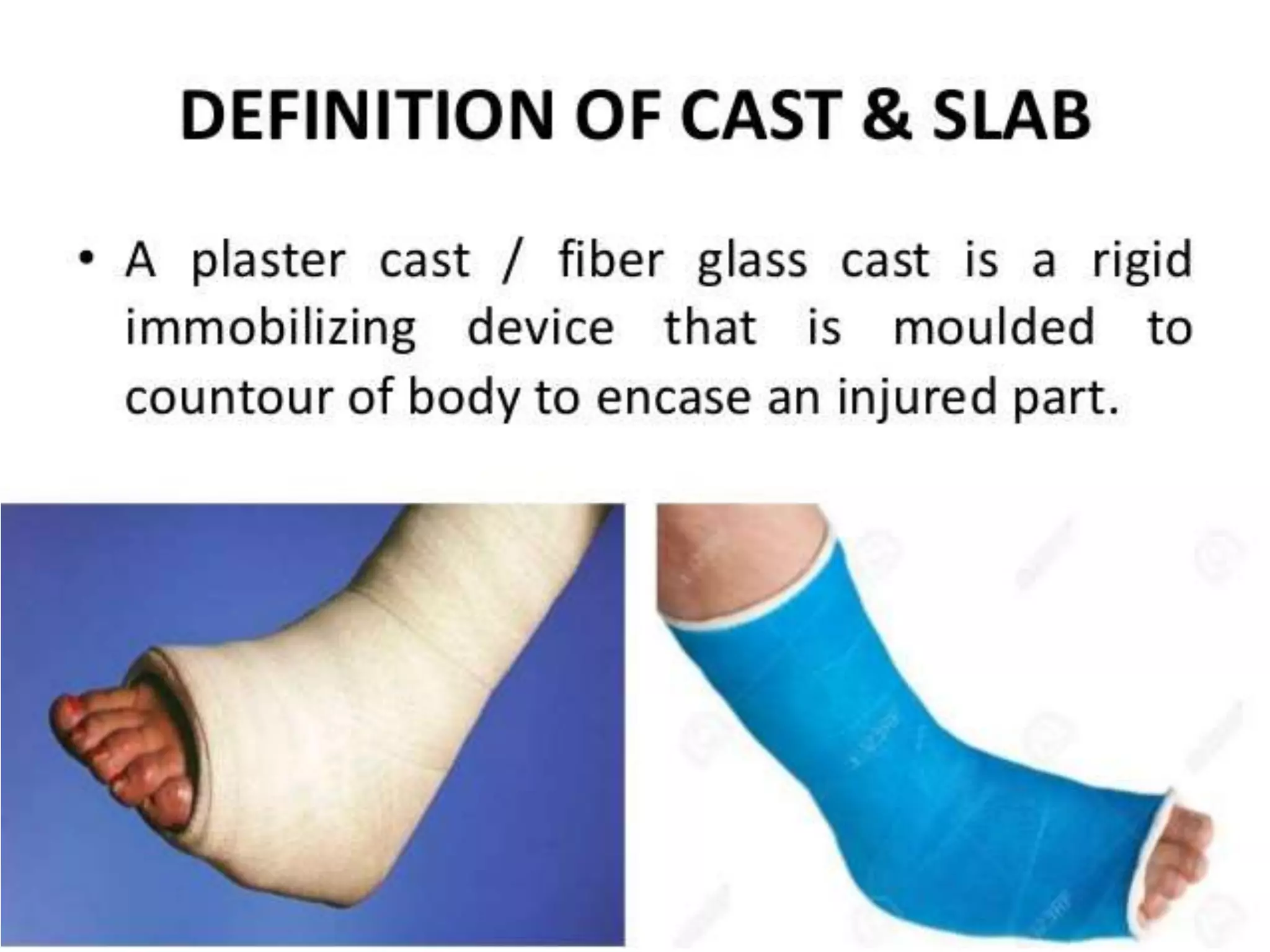 DEFINITION OF CAST & SLAB

• A plaster cast / fiber glass cast is a rigid immobilizing device that is moulded to countour of body to encase an injured part.